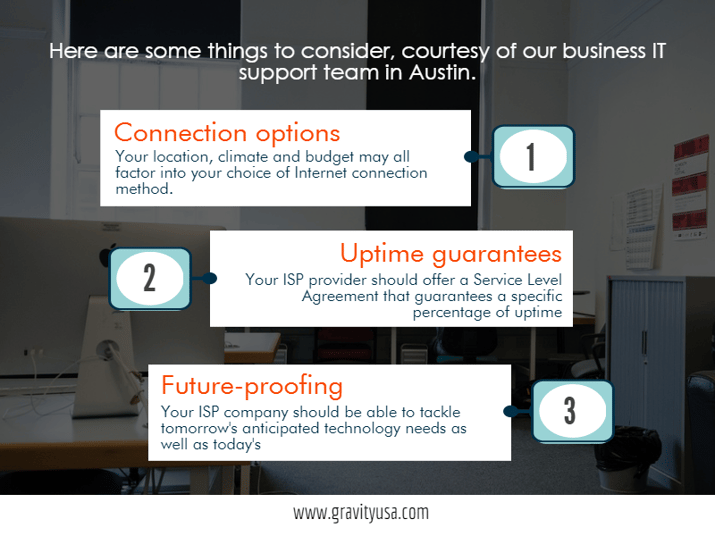 Here are some things to consider, courtesy of our business IT support team in Austin.

Connection options
Your location, climate and budget may all factor into your choice of Internet connection method.

1

2

Uptime guarantees
Your ISP provider should offer a Service Level Agreement that guarantees a specific percentage of uptime

Future-proofing
Your ISP company should be able to tackle tomorrow's anticipated technology needs as well as today's

3

www.gravityusa.com